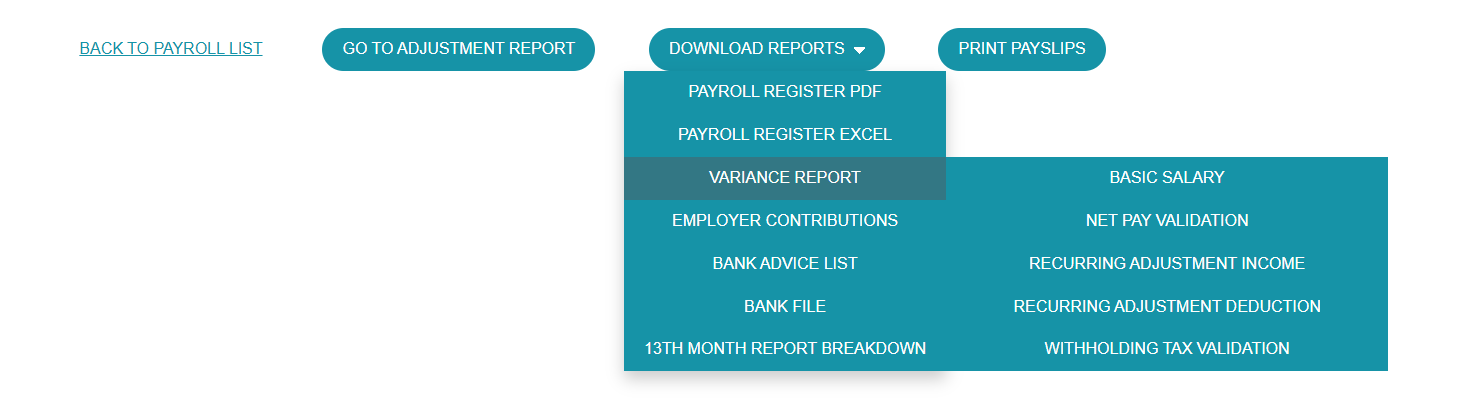 BACK TO PAYROLL LIST

GO TO ADJUSTMENT REPORT

DOWNLOAD REPORTS

PRINT PAYSLIPS

PAYROLL REGISTER PDF

PAYROLL REGISTER EXCEL

VARIANCE REPORT

EMPLOYER CONTRIBUTIONS

BANK ADVICE LIST

BANK FILE

13TH MONTH REPORT BREAKDOWN

BASIC SALARY

NET PAY VALIDATION

RECURRING ADJUSTMENT INCOME

RECURRING ADJUSTMENT DEDUCTION

WITHHOLDING TAX VALIDATION